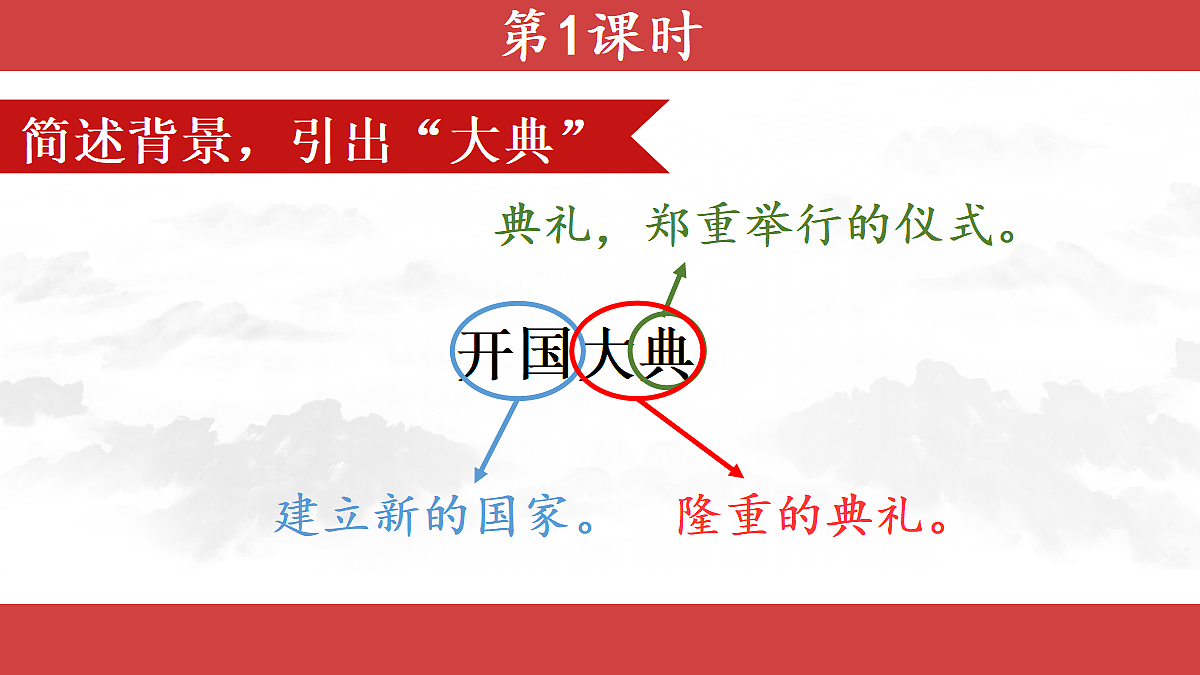 第1课时

简述背景，引出“大典”

典礼，郑重举行的仪式。

开国大典

建立新的国家。

隆重的典礼。